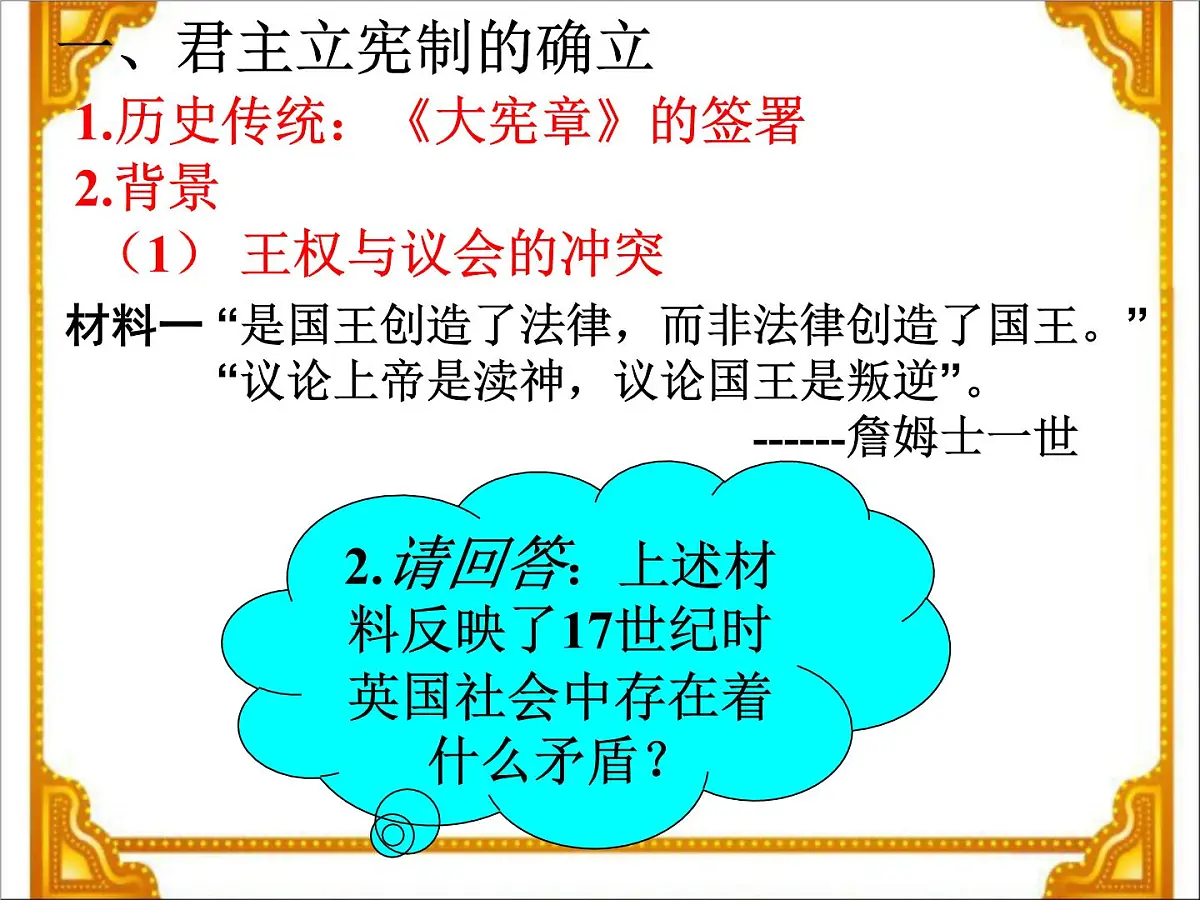 一、君主立宪制的确立

1.历史传统：《大宪章》的签署

2.背景

（1） 王权与议会的冲突

材料一 “是国王创造了法律，而非法律创造了国王。”
“议论上帝是渎神，议论国王是叛逆”。
------詹姆士一世

2.请回答：上述材料反映了17世纪时英国社会中存在着什么矛盾？